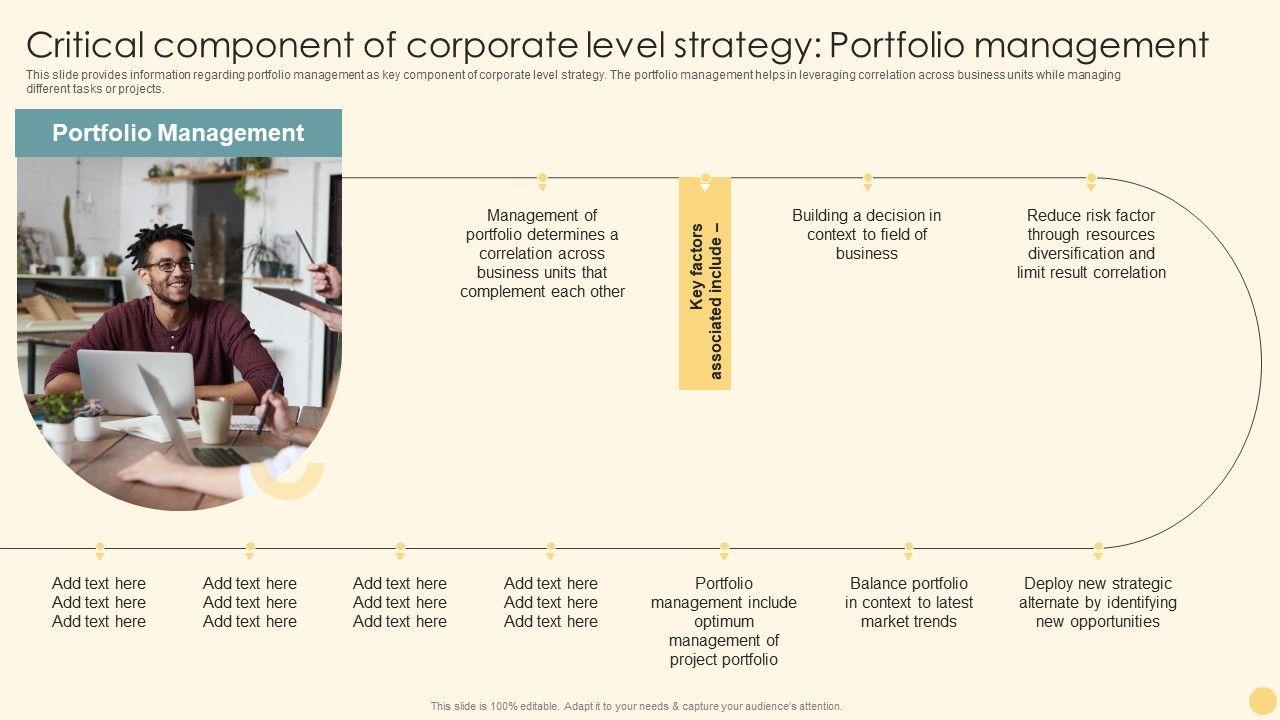 Critical component of corporate level strategy: Portfolio management

This slide provides information regarding portfolio management as key component of corporate level strategy. The portfolio management helps in leveraging correlation across business units while managing different tasks or projects.

Portfolio Management

Management of portfolio determines a correlation across business units that complement each other

Key factors associated include –

Building a decision in context to field of business

Reduce risk factor through resources diversification and limit result correlation

Add text here Add text here Add text here

Add text here Add text here Add text here

Add text here Add text here Add text here

Add text here Add text here Add text here

Portfolio management include optimum management of project portfolio

Balance portfolio in context to latest market trends

Deploy new strategic alternate by identifying new opportunities

This slide is 100% editable. Adapt it to your needs & capture your audience's attention.